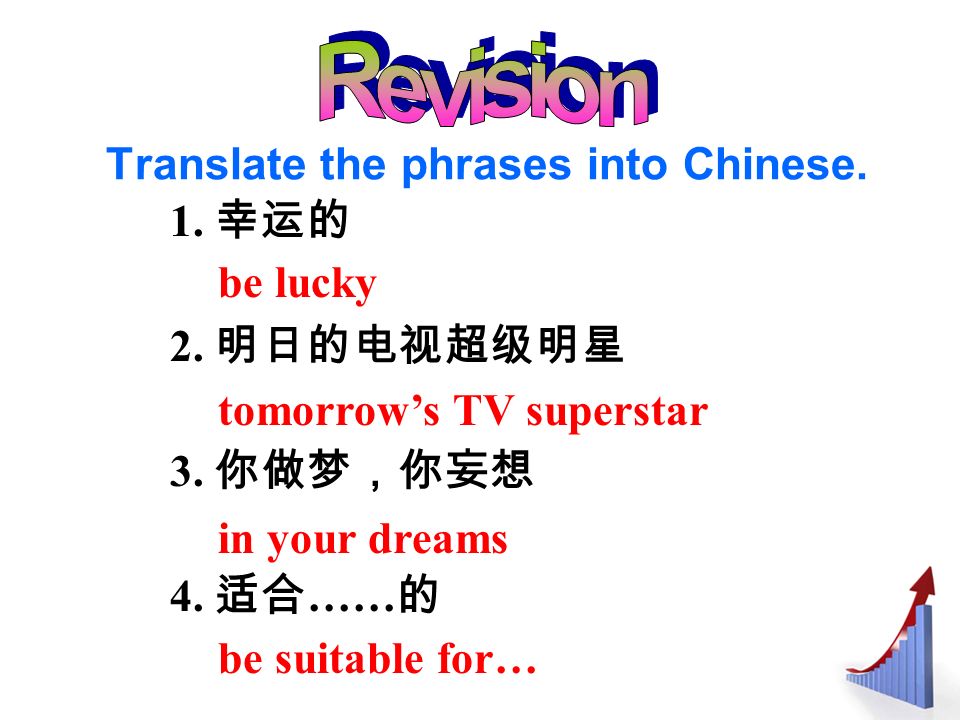 Revision

Translate the phrases into Chinese.

1. 幸运的

be lucky

2. 明日的电视超级明星

tomorrow’s TV superstar

3. 你做梦，你妄想

in your dreams

4. 适合……的

be suitable for…